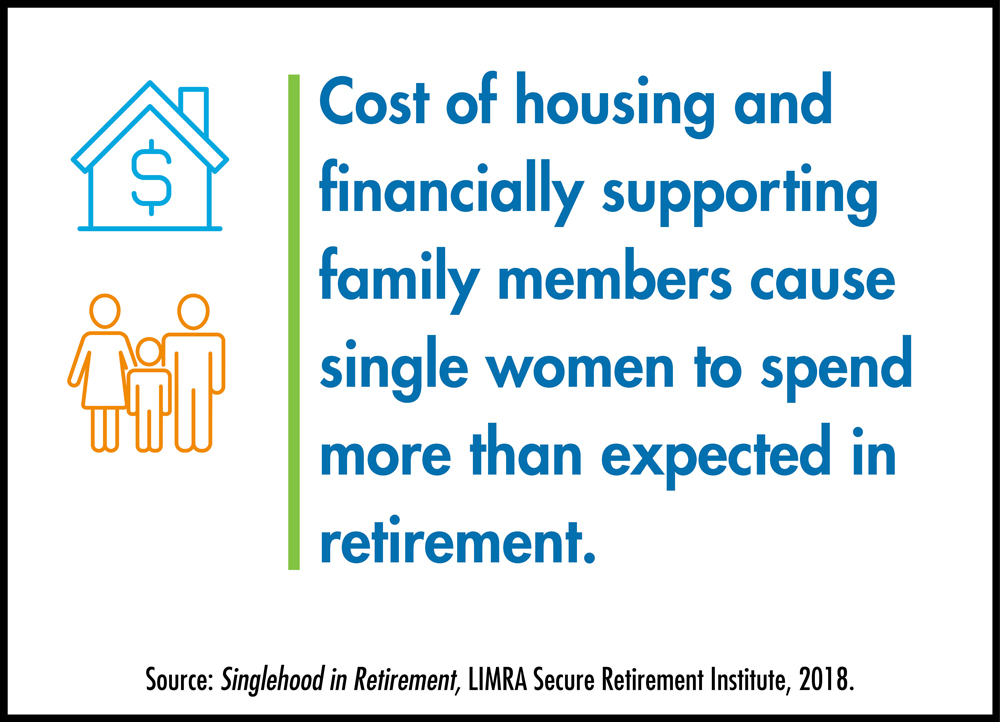 $

Cost of housing and financially supporting family members cause single women to spend more than expected in retirement.

Source: Singlehood in Retirement, LIMRA Secure Retirement Institute, 2018.